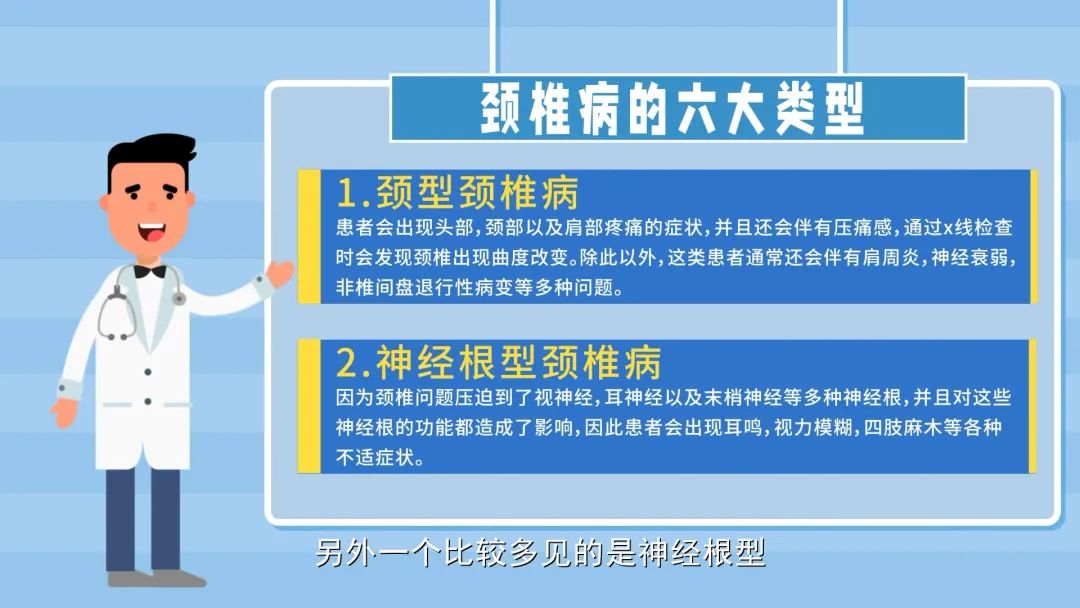 颈椎病的六大类型

1.颈型颈椎病
患者会出现头部，颈部以及肩部疼痛的症状，并且还会伴有压痛感，通过x线检查时会发现颈椎出现曲度改变。除此以外，这类患者通常还会伴有肩周炎，神经衰弱，非椎间盘退行性病变等多种问题。

2.神经根型颈椎病
因为颈椎问题压迫到了视神经，耳神经以及末梢神经等多种神经根，并且对这些神经根的功能都造成了影响，因此患者会出现耳鸣，视力模糊，四肢麻木等各种不适症状。

另外一个比较多见的是神经根型